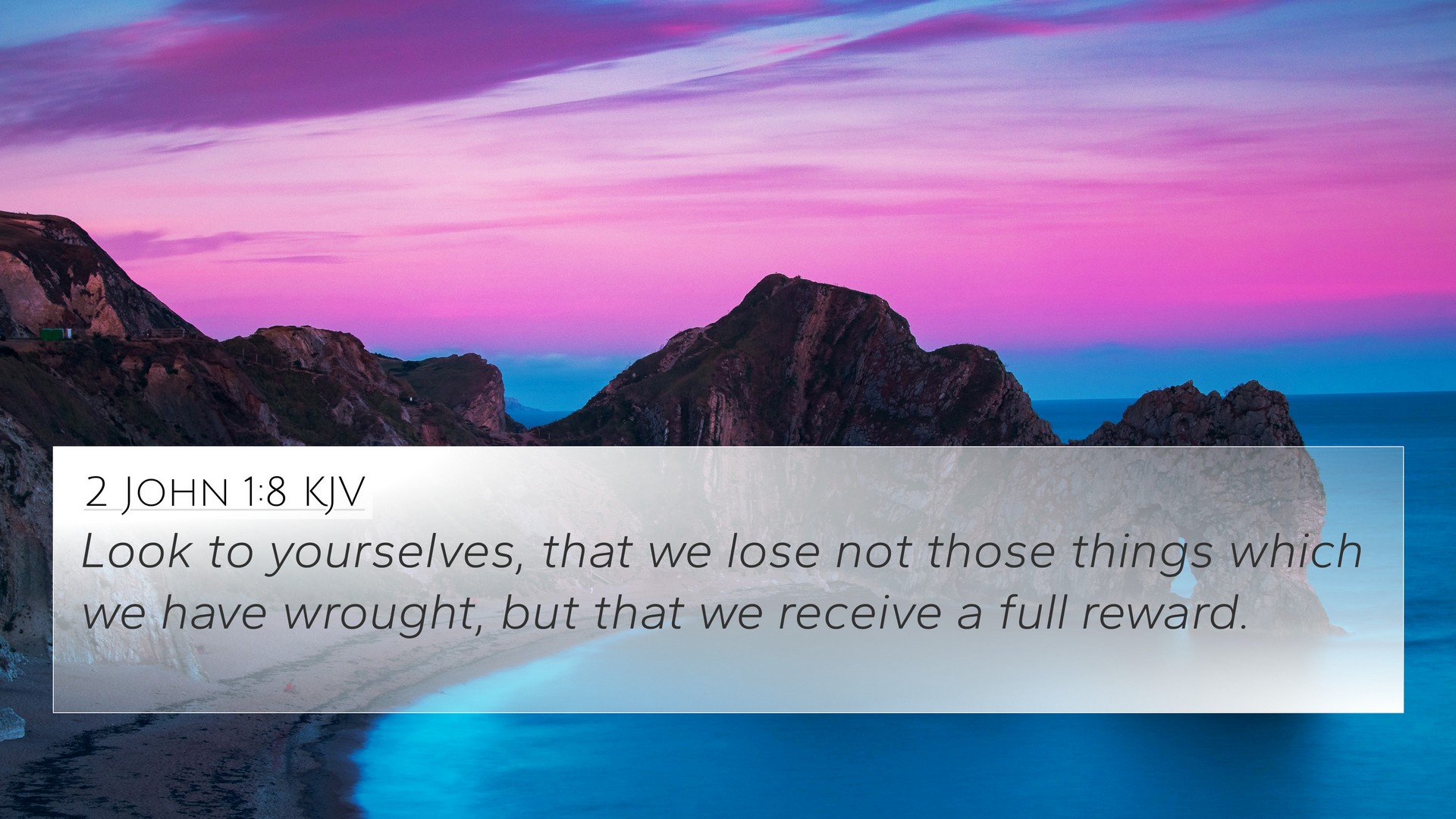 2 John 1:8 KJV

Look to yourselves, that we lose not those things which we have wrought, but that we receive a full reward.